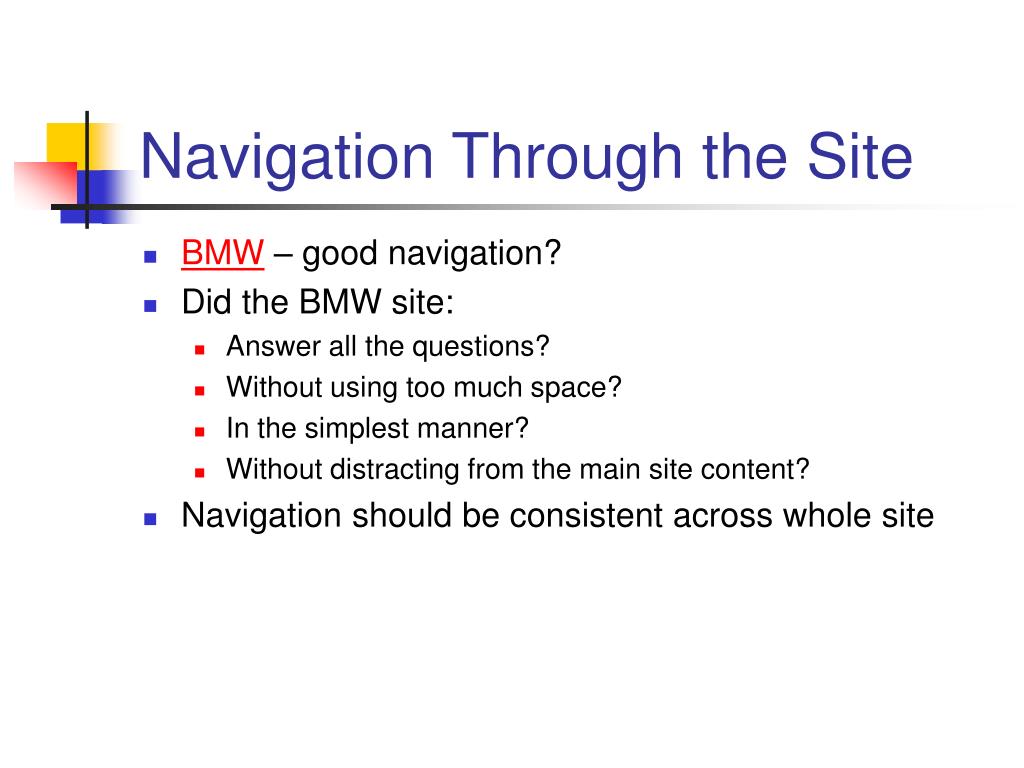 Navigation Through the Site

- BMW – good navigation?
- Did the BMW site:
  - Answer all the questions?
  - Without using too much space?
  - In the simplest manner?
  - Without distracting from the main site content?
- Navigation should be consistent across whole site